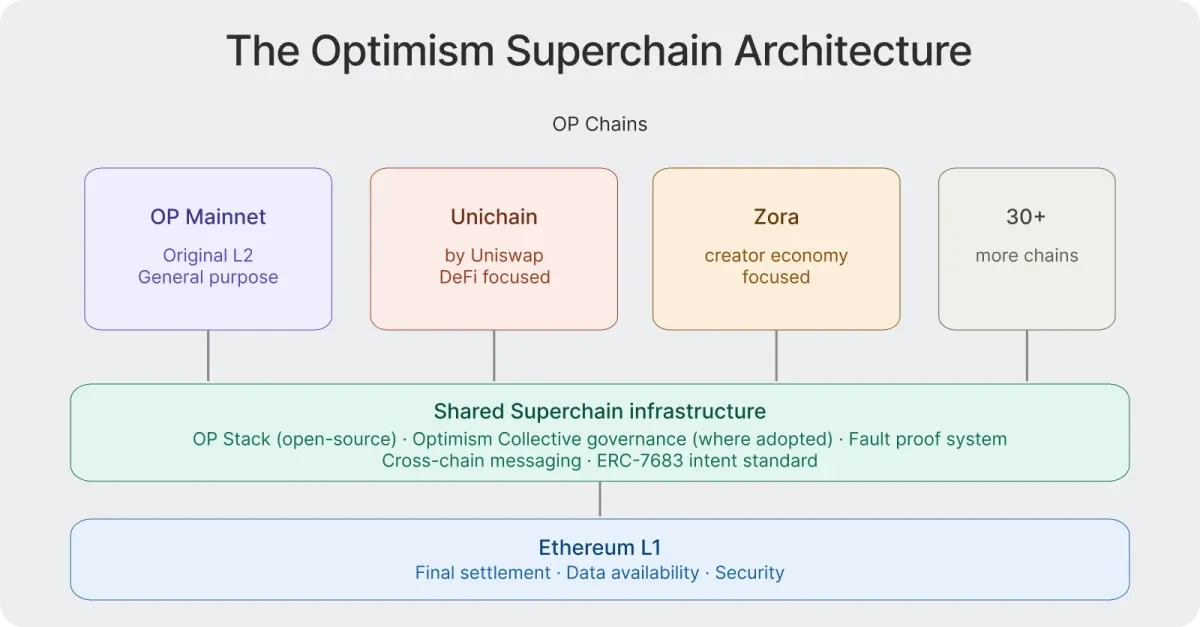 The Optimism Superchain Architecture

OP Chains

OP Mainnet
Original L2
General purpose

Unichain
by Uniswap
DeFi focused

Zora
creator economy
focused

30+
more chains

Shared Superchain infrastructure
OP Stack (open-source) · Optimism Collective governance (where adopted) · Fault proof system
Cross-chain messaging · ERC-7683 intent standard

Ethereum L1
Final settlement · Data availability · Security